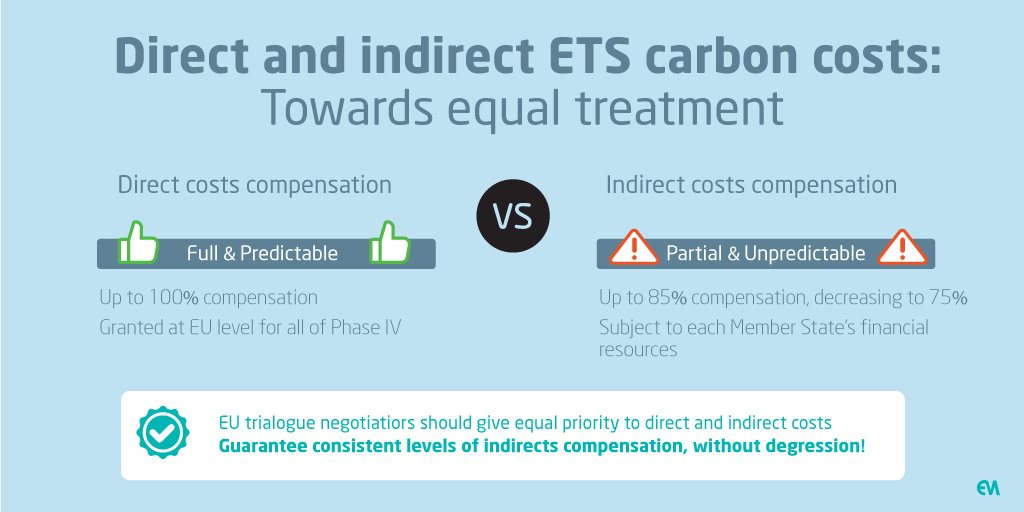 Direct and indirect ETS carbon costs:
Towards equal treatment

Direct costs compensation

Full & Predictable

Up to 100% compensation

Granted at EU level for all of Phase IV

VS

Indirect costs compensation

Partial & Unpredictable

Up to 85% compensation, decreasing to 75%

Subject to each Member State's financial resources

EU trialogue negotiatiors should give equal priority to direct and indirect costs
Guarantee consistent levels of indirects compensation, without degression!

EA